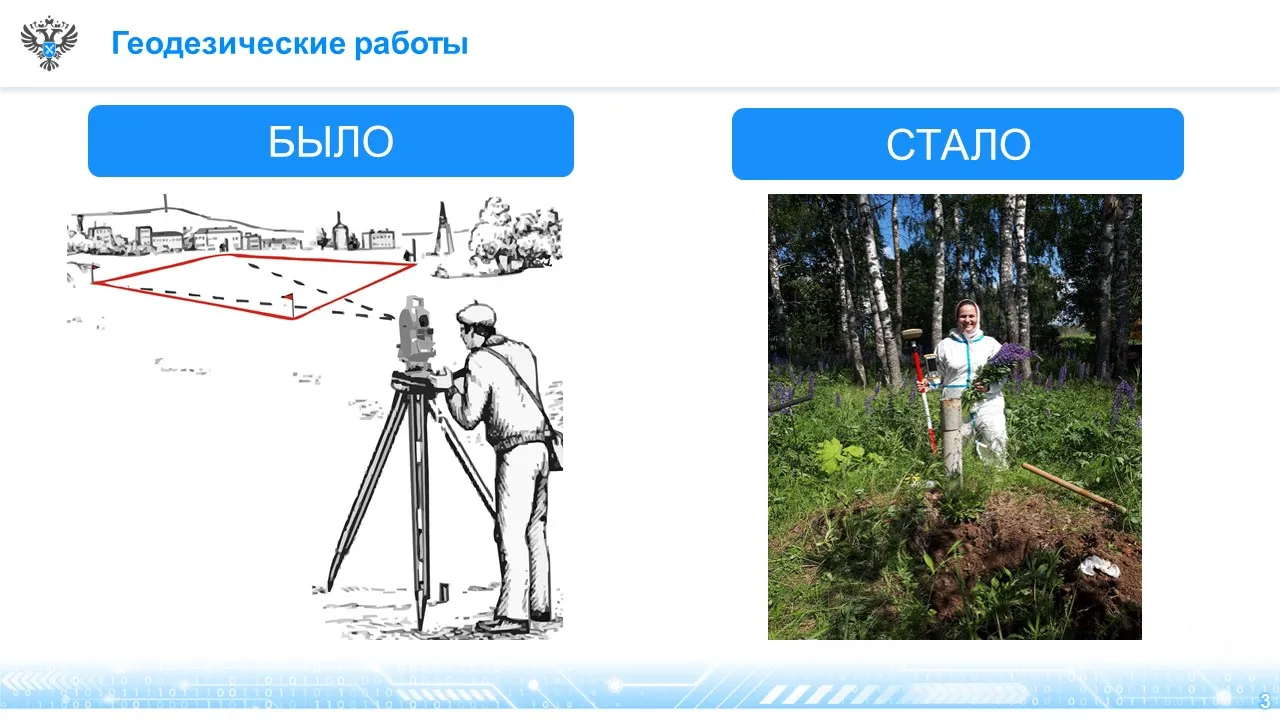 Геодезические работы

БЫЛО

СТАЛО

3